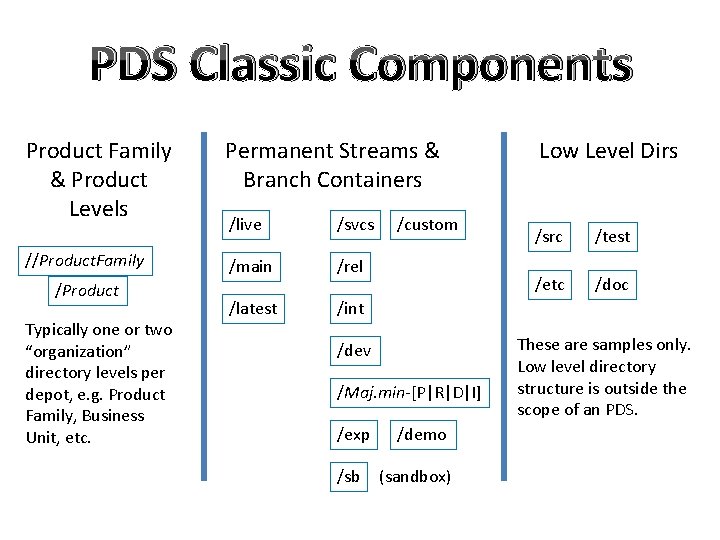 PDS Classic Components

Product Family & Product Levels

//ProductFamily

/Product

Typically one or two "organization" directory levels per depot, e.g. Product Family, Business Unit, etc.

Permanent Streams & Branch Containers

/live

/main

/latest

/svcs

/custom

/rel

/int

/dev

/Maj.min-[P|R|D|I]

/exp

/demo

/sb (sandbox)

Low Level Dirs

/src

/test

/etc

/doc

These are samples only. Low level directory structure is outside the scope of an PDS.